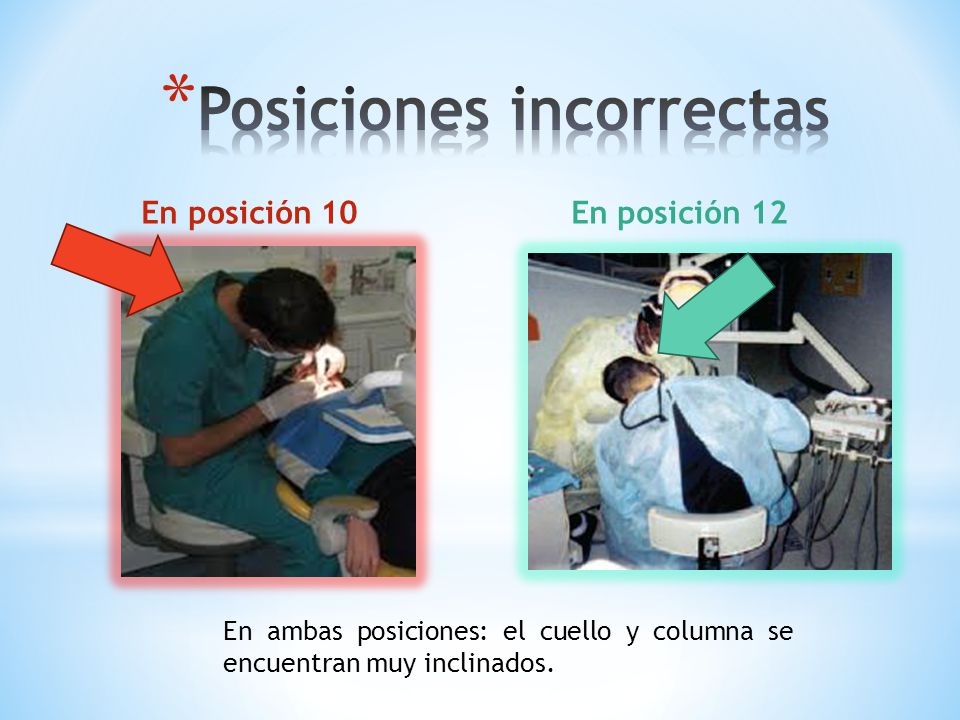 *Posiciones incorrectas

En posición 10

En posición 12

En ambas posiciones: el cuello y columna se encuentran muy inclinados.